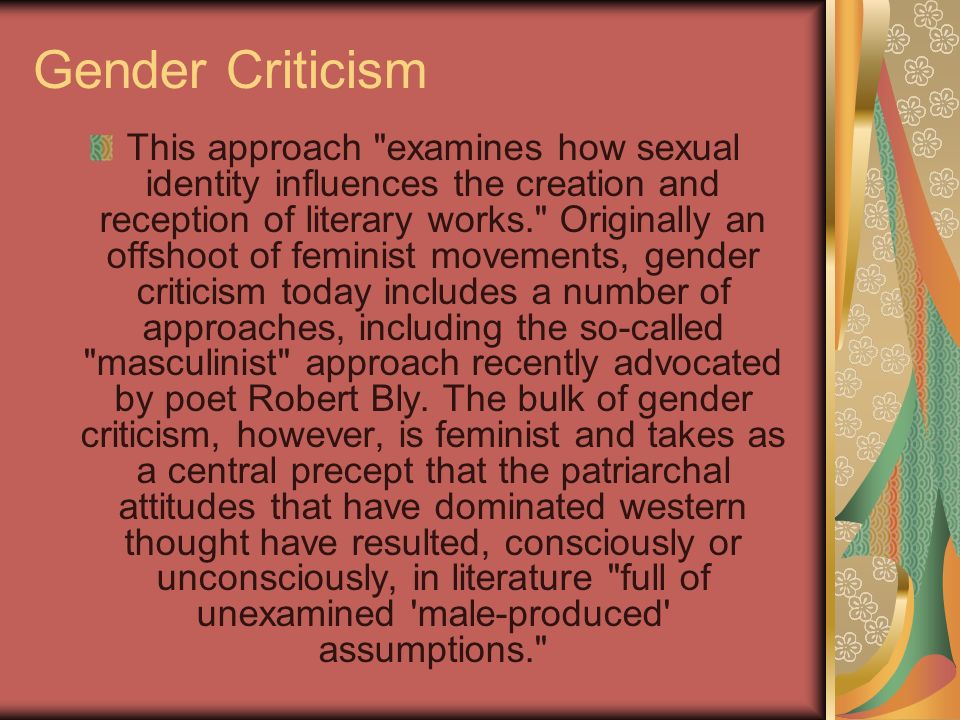 Gender Criticism

This approach "examines how sexual identity influences the creation and reception of literary works." Originally an offshoot of feminist movements, gender criticism today includes a number of approaches, including the so-called "masculinist" approach recently advocated by poet Robert Bly. The bulk of gender criticism, however, is feminist and takes as a central precept that the patriarchal attitudes that have dominated western thought have resulted, consciously or unconsciously, in literature "full of unexamined 'male-produced' assumptions."